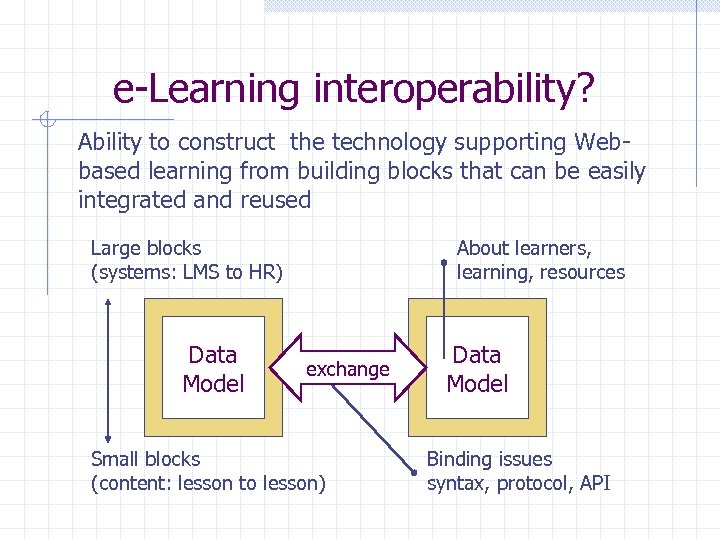 e-Learning interoperability?

Ability to construct the technology supporting Web-based learning from building blocks that can be easily integrated and reused

Large blocks
(systems: LMS to HR)

About learners,
learning, resources

Data
Model

exchange

Data
Model

Small blocks
(content: lesson to lesson)

Binding issues
syntax, protocol, API